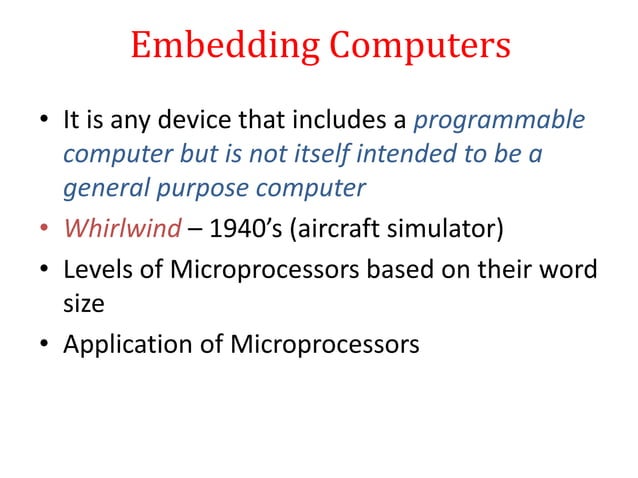 Embedding Computers

• It is any device that includes a programmable computer but is not itself intended to be a general purpose computer

• Whirlwind – 1940's (aircraft simulator)

• Levels of Microprocessors based on their word size

• Application of Microprocessors